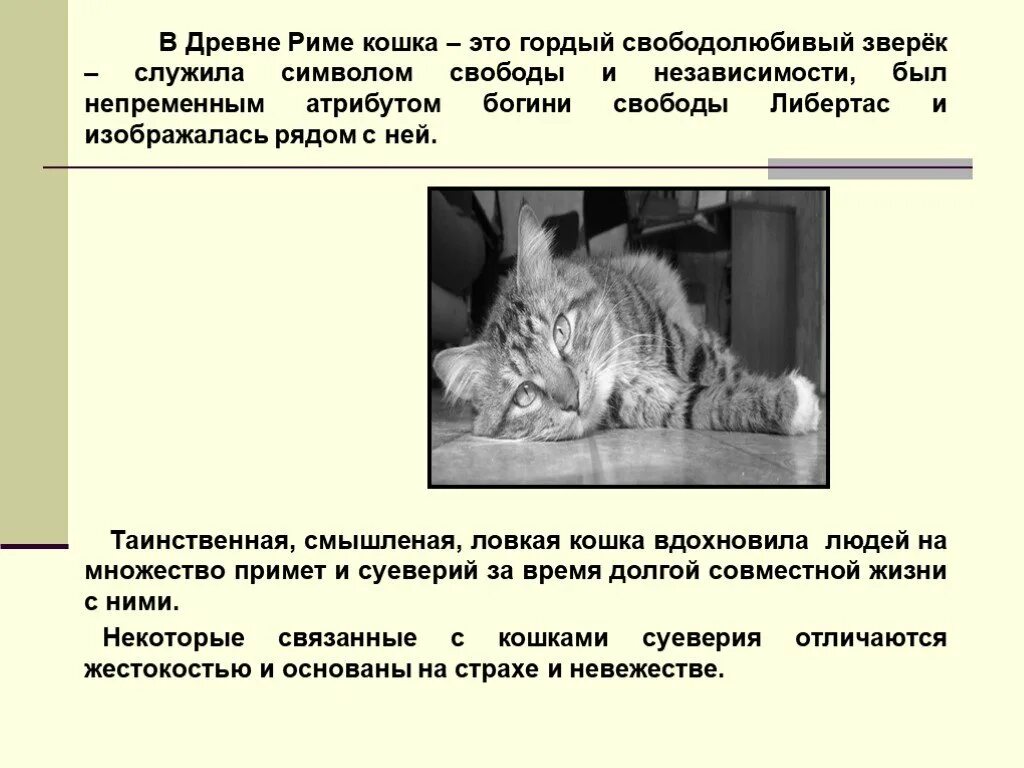 В Древне Риме кошка – это гордый свободолюбивый зверёк – служила символом свободы и независимости, был непременным атрибутом богини свободы Либертас и изображалась рядом с ней.

Таинственная, смышленая, ловкая кошка вдохновила людей на множество примет и суеверий за время долгой совместной жизни с ними.

Некоторые связанные с кошками суеверия отличаются жестокостью и основаны на страхе и невежестве.